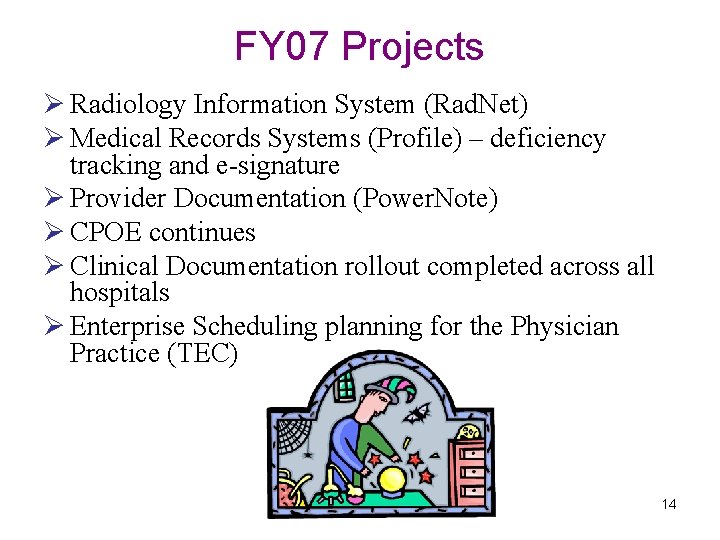 FY07 Projects

➢ Radiology Information System (RadNet)
➢ Medical Records Systems (Profile) – deficiency tracking and e-signature
➢ Provider Documentation (PowerNote)
➢ CPOE continues
➢ Clinical Documentation rollout completed across all hospitals
➢ Enterprise Scheduling planning for the Physician Practice (TEC)

14